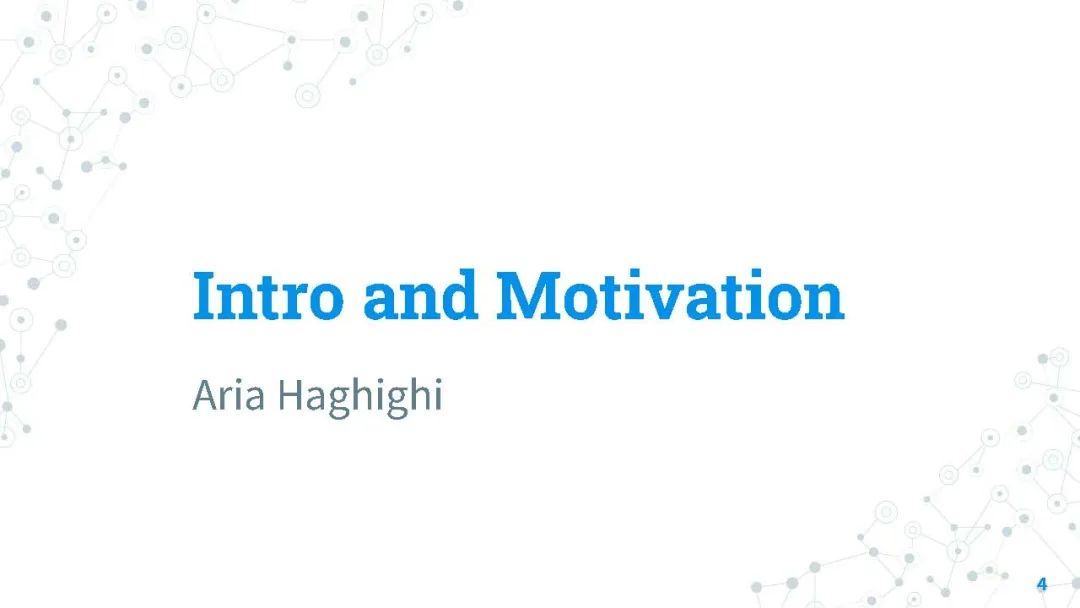 Intro and Motivation

Aria Haghighi

4